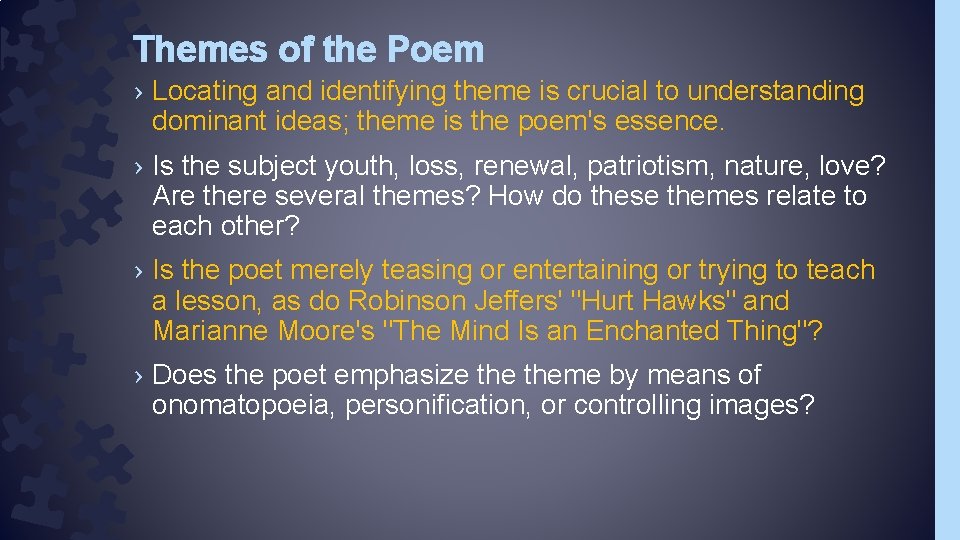 Themes of the Poem

› Locating and identifying theme is crucial to understanding dominant ideas; theme is the poem's essence.

› Is the subject youth, loss, renewal, patriotism, nature, love? Are there several themes? How do these themes relate to each other?

› Is the poet merely teasing or entertaining or trying to teach a lesson, as do Robinson Jeffers' "Hurt Hawks" and Marianne Moore's "The Mind Is an Enchanted Thing"?

› Does the poet emphasize the theme by means of onomatopoeia, personification, or controlling images?